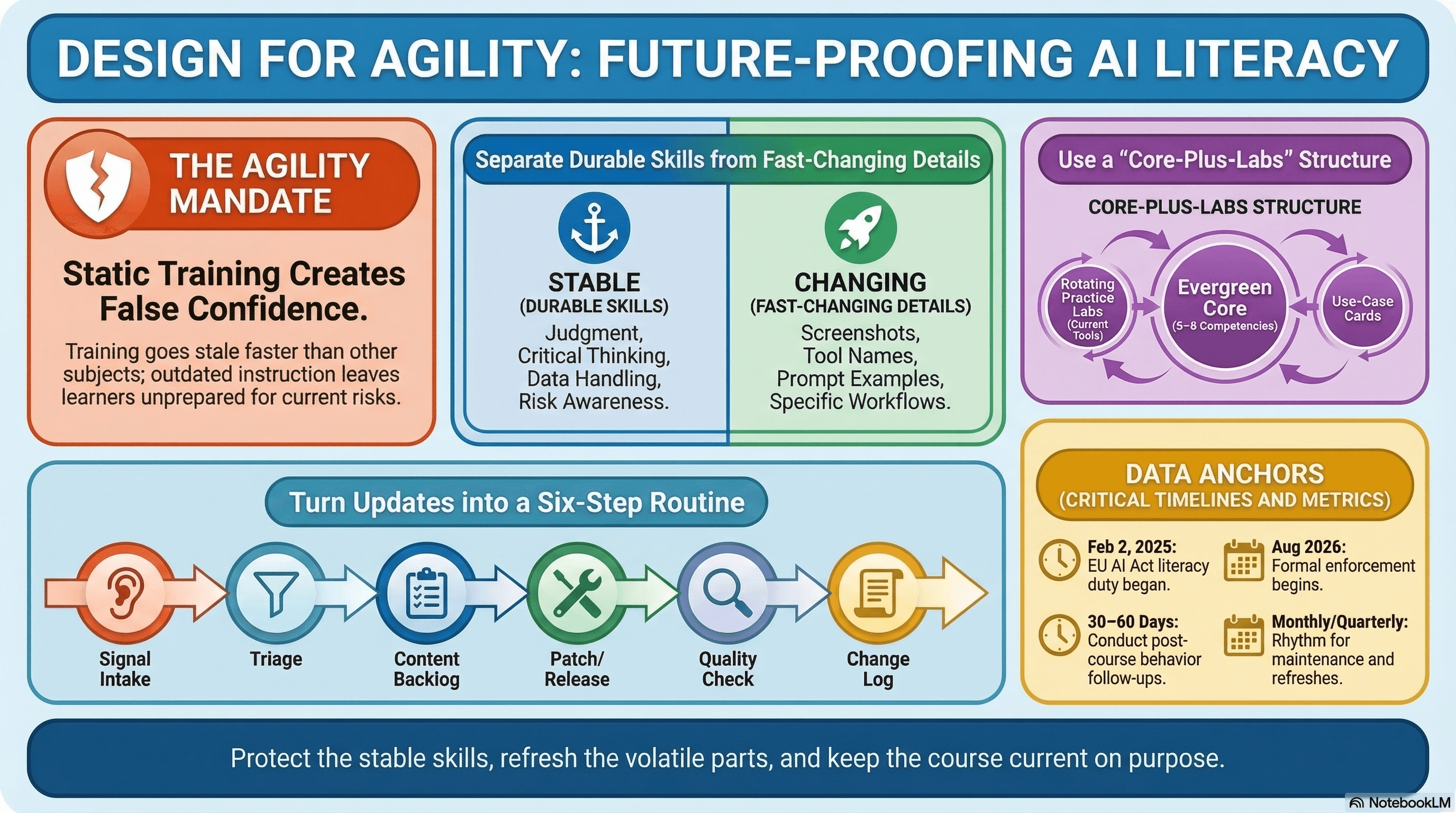 DESIGN FOR AGILITY: FUTURE-PROOFING AI LITERACY

THE AGILITY MANDATE

Static Training Creates False Confidence.

Training goes stale faster than other subjects; outdated instruction leaves learners unprepared for current risks.

Separate Durable Skills from Fast-Changing Details

STABLE
(DURABLE SKILLS)
Judgment, Critical Thinking, Data Handling, Risk Awareness.

CHANGING
(FAST-CHANGING DETAILS)
Screenshots, Tool Names, Prompt Examples, Specific Workflows.

Use a "Core-Plus-Labs" Structure

CORE-PLUS-LABS STRUCTURE

Rotating Practice Labs (Current Tools)

Evergreen Core (5–8 Competencies)

Use-Case Cards

Turn Updates into a Six-Step Routine

Signal Intake

Triage

Content Backlog

Patch/ Release

Quality Check

Change Log

DATA ANCHORS
(CRITICAL TIMELINES AND METRICS)

Feb 2, 2025: EU AI Act literacy duty began.

Aug 2026: Formal enforcement begins.

30–60 Days: Conduct post-course behavior follow-ups.

Monthly/Quarterly: Rhythm for maintenance and refreshes.

Protect the stable skills, refresh the volatile parts, and keep the course current on purpose.

NotebookLM